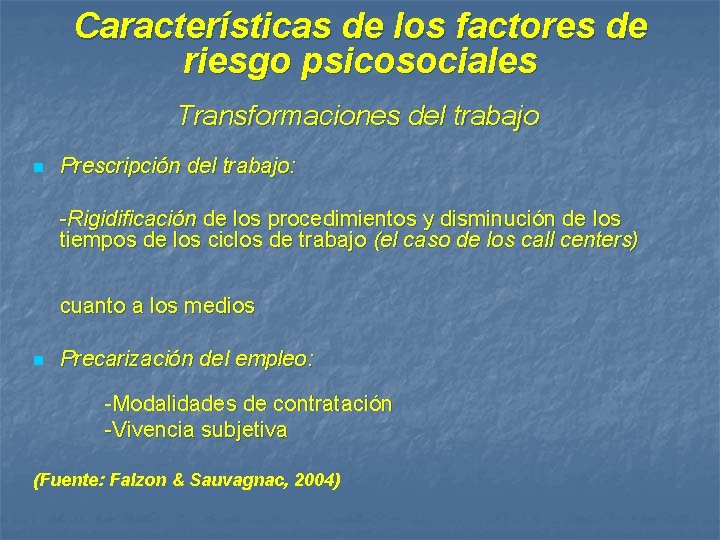 Características de los factores de riesgo psicosociales

Transformaciones del trabajo

Prescripción del trabajo:

-Rigidificación de los procedimientos y disminución de los tiempos de los ciclos de trabajo (el caso de los call centers)

cuanto a los medios

Precarización del empleo:

-Modalidades de contratación
-Vivencia subjetiva

(Fuente: Falzon & Sauvagnac, 2004)